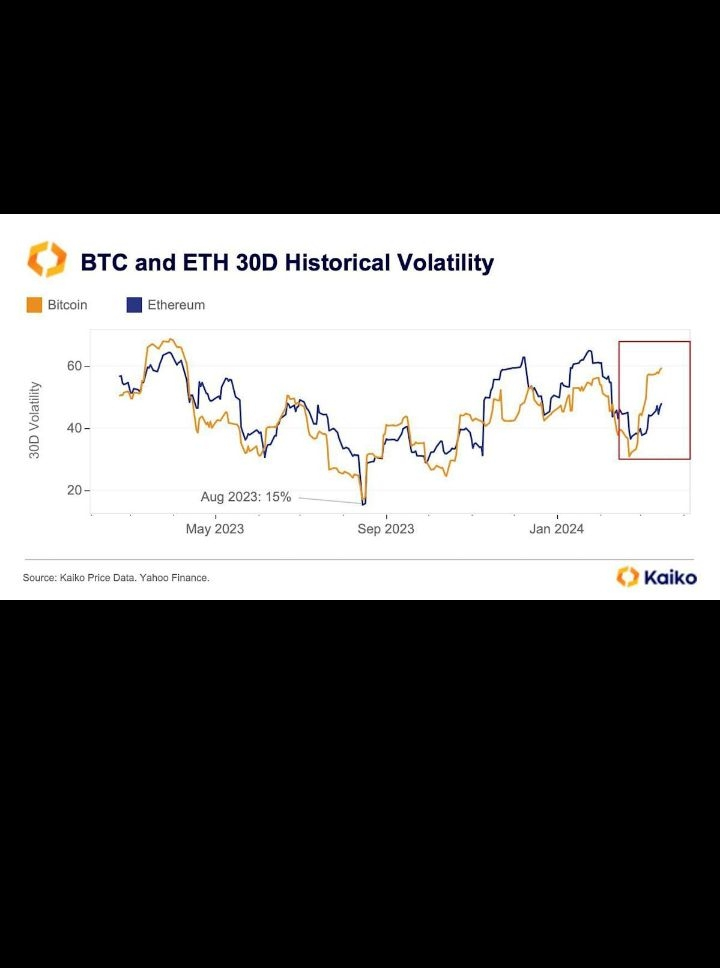 BTC and ETH 30D Historical Volatility

Bitcoin
Ethereum

30D Volatility

60
40
20

Aug 2023: 15%

May 2023
Sep 2023
Jan 2024

Source: Kaiko Price Data. Yahoo Finance.

Kaiko